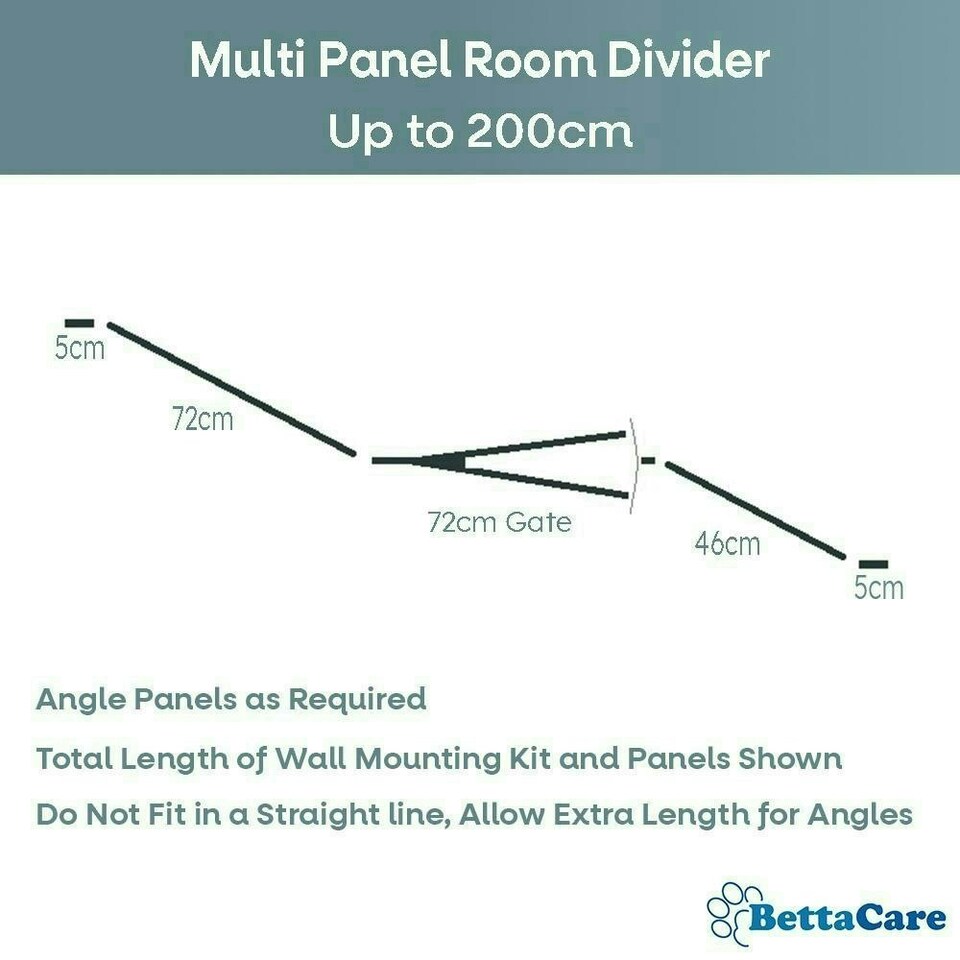 Multi Panel Room Divider
Up to 200cm

5cm

72cm

72cm Gate

46cm

5cm

Angle Panels as Required

Total Length of Wall Mounting Kit and Panels Shown

Do Not Fit in a Straight line, Allow Extra Length for Angles

BettaCare